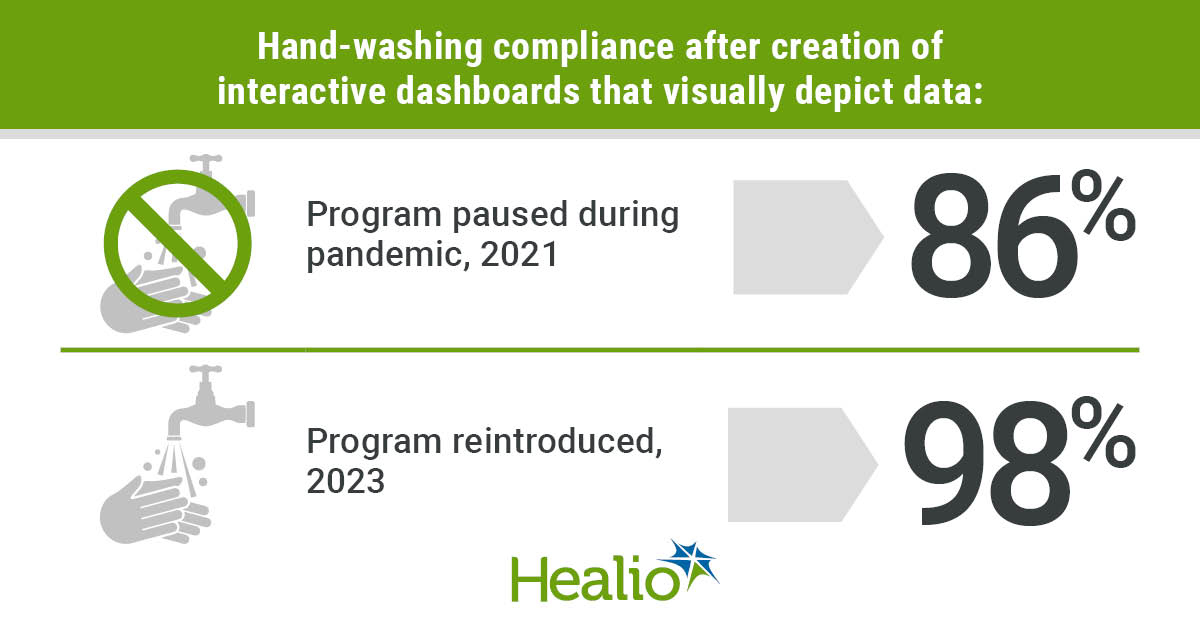 Hand-washing compliance after creation of interactive dashboards that visually depict data:

Program paused during pandemic, 2021

86%

Program reintroduced, 2023

98%

Healio